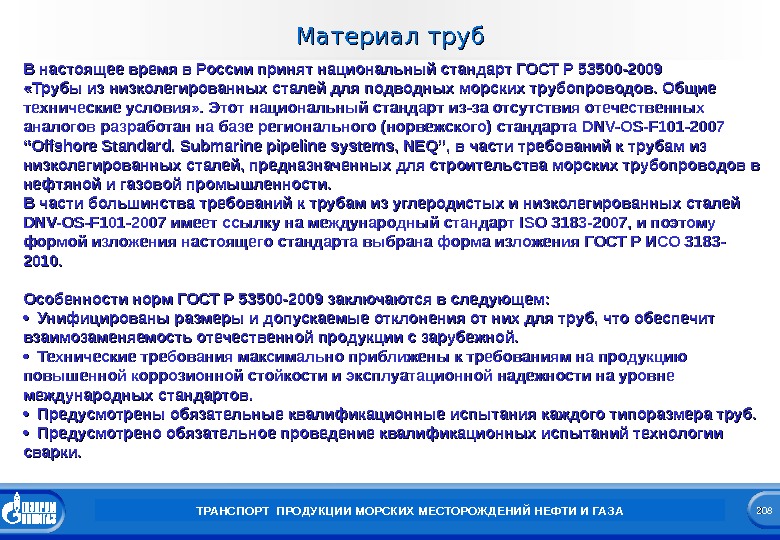 Материал труб

В настоящее время в России принят национальный стандарт ГОСТ Р 53500-2009 «Трубы из низколегированных сталей для подводных морских трубопроводов. Общие технические условия». Этот национальный стандарт из-за отсутствия отечественных аналогов разработан на базе регионального (норвежского) стандарта DNV-OS-F101-2007 "Offshore Standard. Submarine pipeline systems, NEQ", в части требований к трубам из низколегированных сталей, предназначенных для строительства морских трубопроводов в нефтяной и газовой промышленности.
В части большинства требований к трубам из углеродистых и низколегированных сталей DNV-OS-F101-2007 имеет ссылку на международный стандарт ISO 3183-2007, и поэтому формой изложения настоящего стандарта выбрана форма изложения ГОСТ Р ИСО 3183-2010.

Особенности норм ГОСТ Р 53500-2009 заключаются в следующем:
• Унифицированы размеры и допускаемые отклонения от них для труб, что обеспечит взаимозаменяемость отечественной продукции с зарубежной.
• Технические требования максимально приближены к требованиям на продукцию повышенной коррозионной стойкости и эксплуатационной надежности на уровне международных стандартов.
• Предусмотрены обязательные квалификационные испытания каждого типоразмера труб.
• Предусмотрено обязательное проведение квалификационных испытаний технологии сварки.

ГАЗПРОМ

ТРАНСПОРТ ПРОДУКЦИИ МОРСКИХ МЕСТОРОЖДЕНИЙ НЕФТИ И ГАЗА

208